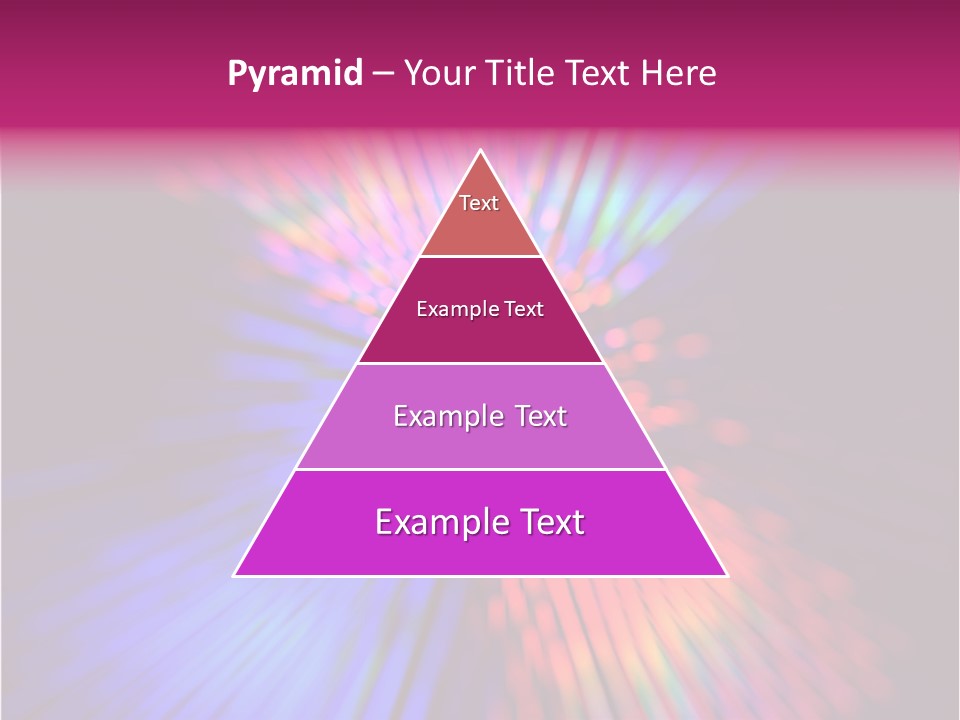 Pyramid – Your Title Text Here

Text

Example Text

Example Text

Example Text